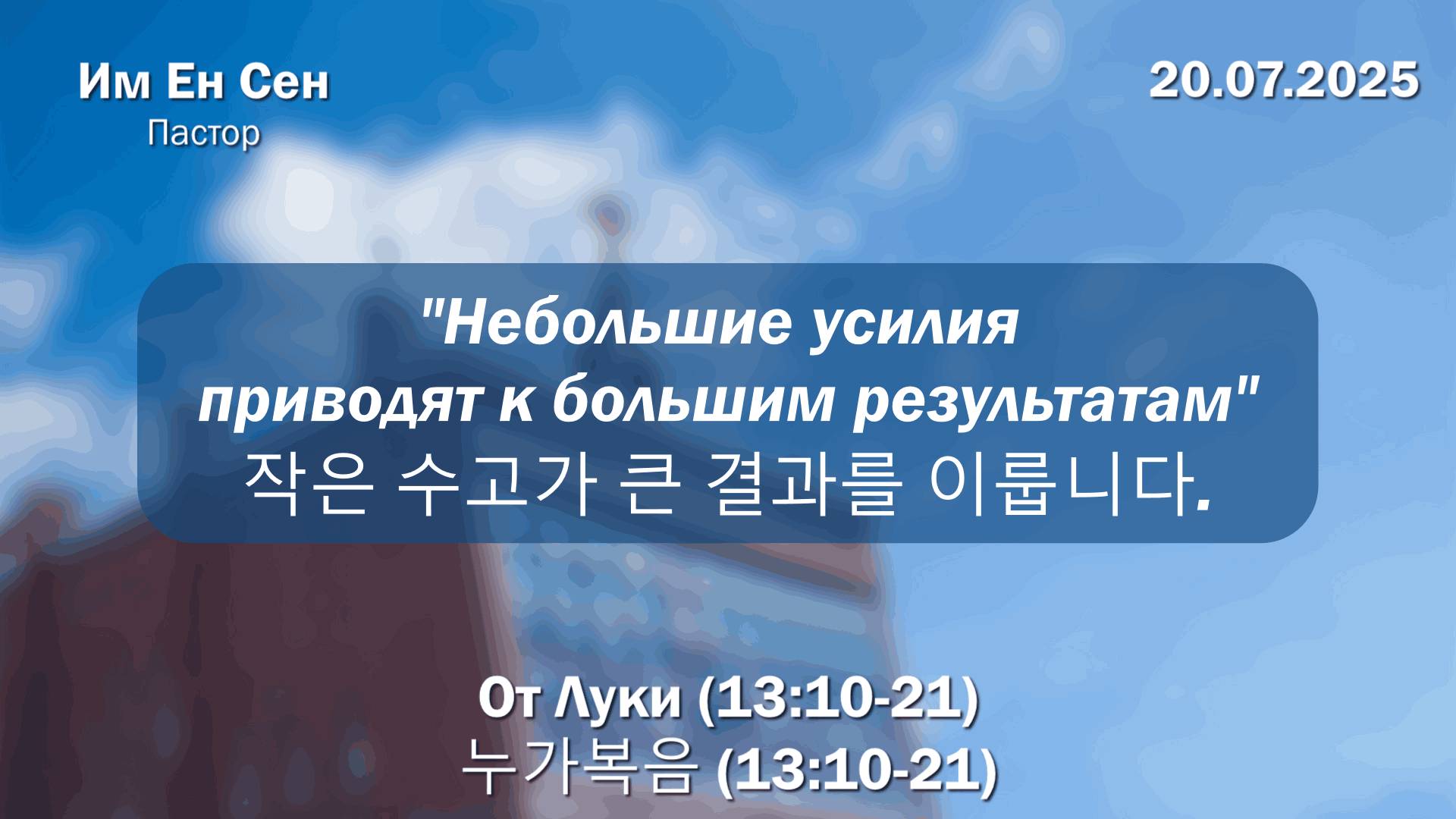 Им Ен Сен
Пастор

20.07.2025

"Небольшие усилия приводят к большим результатам"
작은 수고가 큰 결과를 이룹니다.

От Луки (13:10-21)
누가복음 (13:10-21)